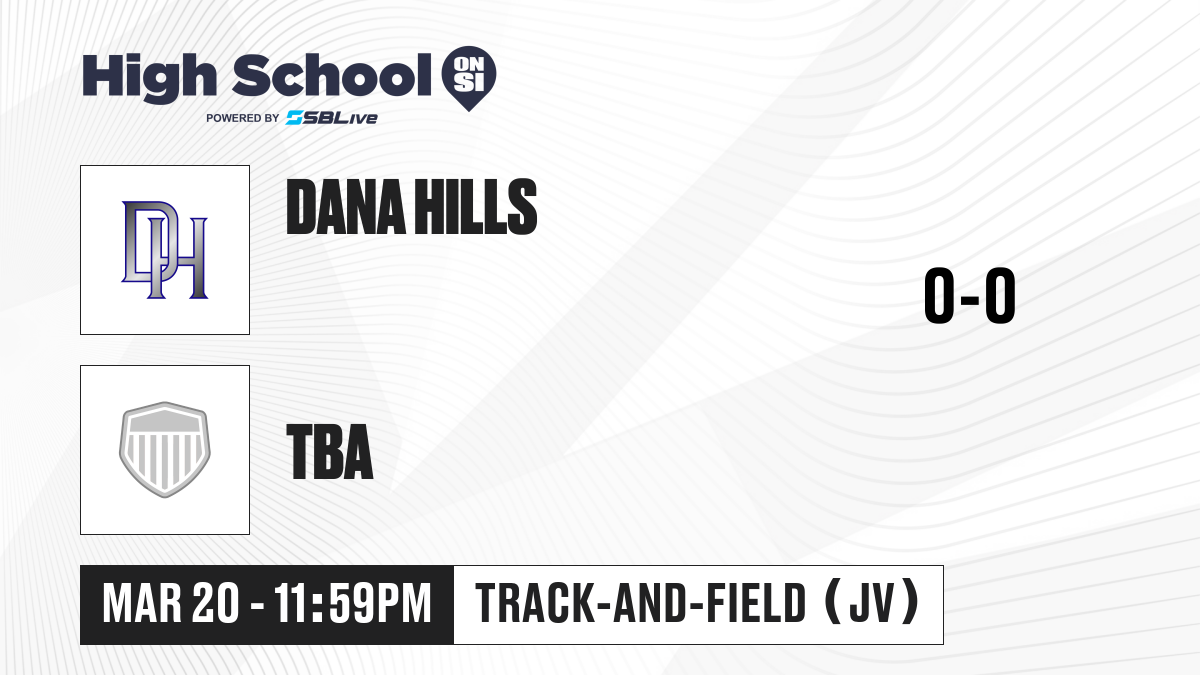 High School ON SI
POWERED BY SBLive

DH

DANA HILLS

0-0

TBA

MAR 20 - 11:59PM

TRACK-AND-FIELD (JV)